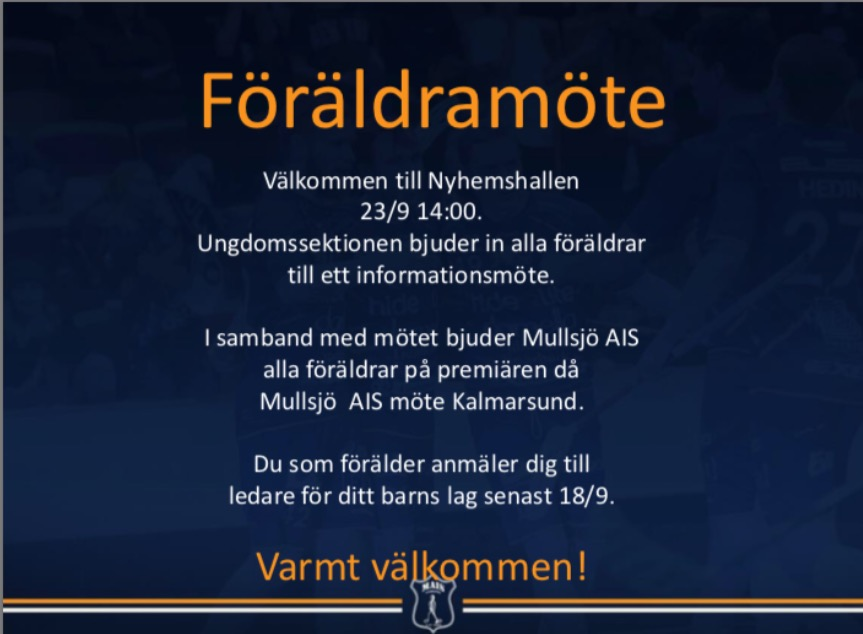 Föräldramöte

Välkommen till Nyhemshallen
23/9 14:00.
Ungdomssektionen bjuder in alla föräldrar
till ett informationsmöte.

I samband med mötet bjuder Mullsjö AIS
alla föräldrar på premiären då
Mullsjö AIS möte Kalmarsund.

Du som förälder anmäler dig till
ledare för ditt barns lag senast 18/9.

Varmt välkommen!